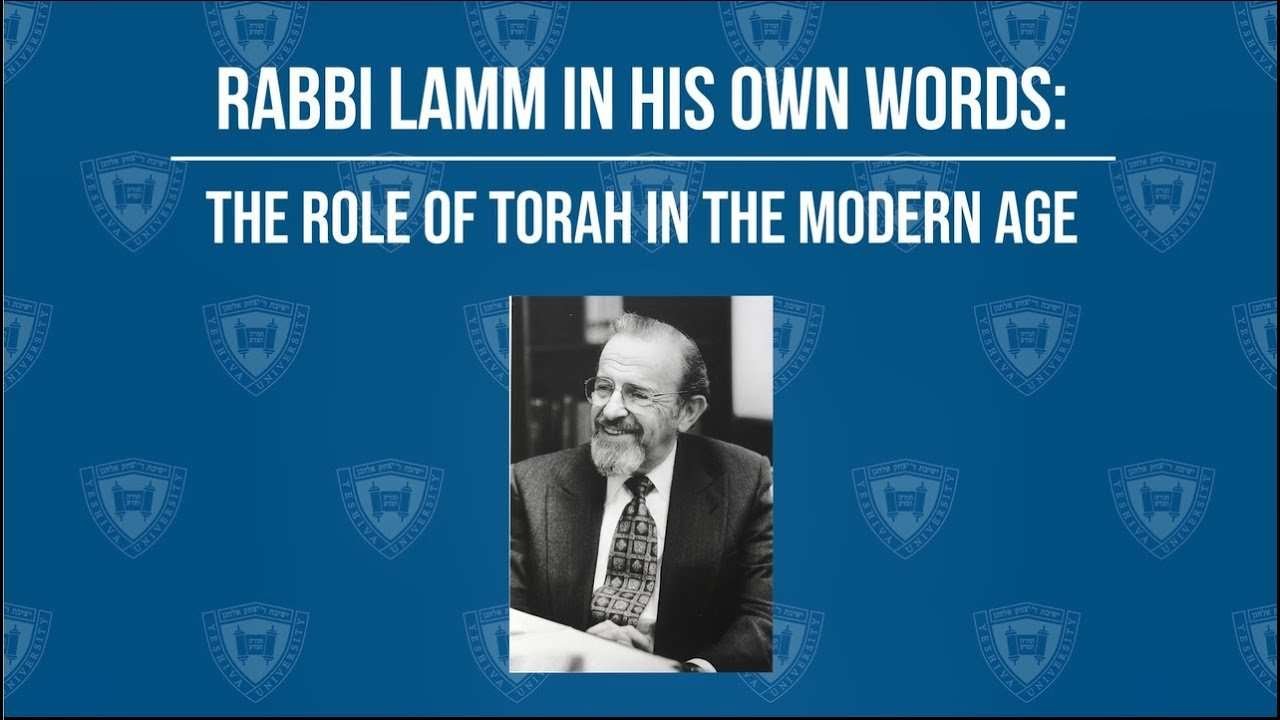 RABBI LAMM IN HIS OWN WORDS:

THE ROLE OF TORAH IN THE MODERN AGE